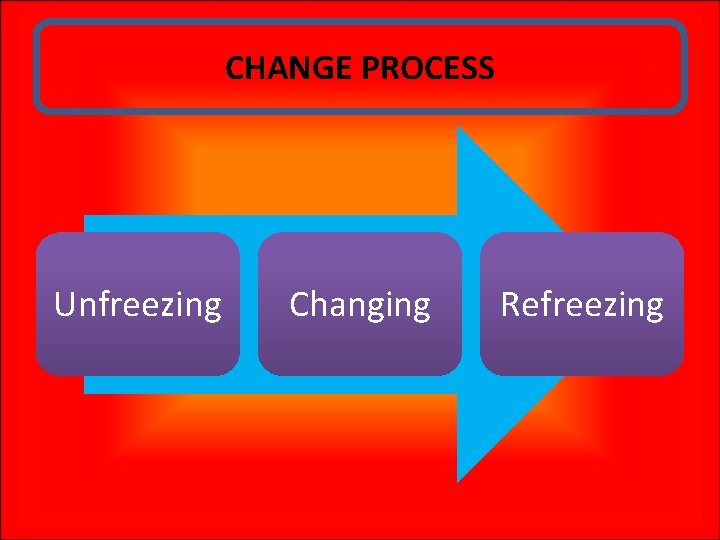 CHANGE PROCESS

Unfreezing

Changing

Refreezing